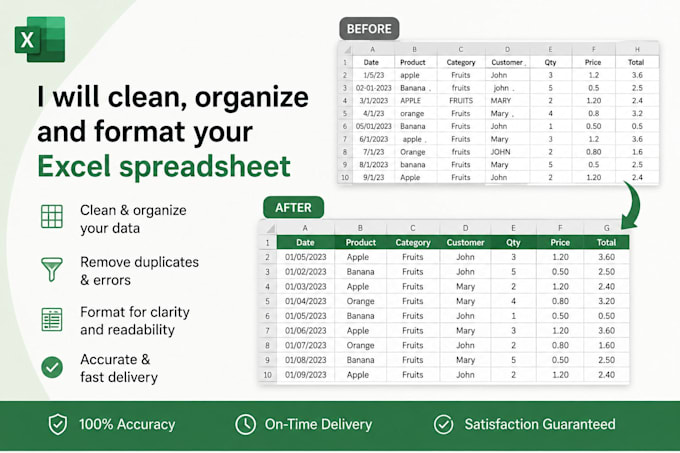 X

I will clean, organize and format your Excel spreadsheet

Clean & organize your data

Remove duplicates & errors

Format for clarity and readability

Accurate & fast delivery

BEFORE

| | A | B | C | D | E | F | H |
|---|---|---|---|---|---|---|---|
| 1 | Date | Product | Category | Customer , | Qty | Price | Total |
| 2 | 1/5/23 | apple | Fruits | John | 3 | 1.2 | 3.6 |
| 3 | 02-01-2023 | Banana , | fruits | john , | 5 | 0.5 | 2.5 |
| 4 | 3/1/2023 | APPLE | FRUITS | MARY | 2 | 1.20 | 2.4 |
| 5 | 4/1/23 | orange | Fruits | Mary , | 4 | 0.8 | 3.2 |
| 6 | 05/01/2023 | Banana | Fruits | John | 1 | 0.50 | 0.5 |
| 7 | 6/1/2023 | apple , | Fruits | Mary | 3 | 1.2 | 3.6 |
| 8 | 7/1/23 | Orange | fruits | JOHN | 2 | 0.80 | 1.6 |
| 9 | 8/1/2023 | banana | Fruits | Mary | 5 | 0.5 | 2.5 |
| 10 | 9/1/23 | Apple | Fruits | John | 2 | 1.20 | 2.4 |

AFTER

| | A | B | C | D | E | F | G |
|---|---|---|---|---|---|---|---|
| 1 | Date | Product | Category | Customer | Qty | Price | Total |
| 2 | 01/05/2023 | Apple | Fruits | John | 3 | 1.20 | 3.60 |
| 3 | 01/02/2023 | Banana | Fruits | John | 5 | 0.50 | 2.50 |
| 4 | 01/03/2023 | Apple | Fruits | Mary | 2 | 1.20 | 2.40 |
| 5 | 01/04/2023 | Orange | Fruits | Mary | 4 | 0.80 | 3.20 |
| 6 | 01/05/2023 | Banana | Fruits | John | 1 | 0.50 | 0.50 |
| 7 | 01/06/2023 | Apple | Fruits | Mary | 3 | 1.20 | 3.60 |
| 8 | 01/07/2023 | Orange | Fruits | John | 2 | 0.80 | 1.60 |
| 9 | 01/08/2023 | Banana | Fruits | Mary | 5 | 0.50 | 2.50 |
| 10 | 01/09/2023 | Apple | Fruits | John | 2 | 1.20 | 2.40 |

100% Accuracy On-Time Delivery Satisfaction Guaranteed